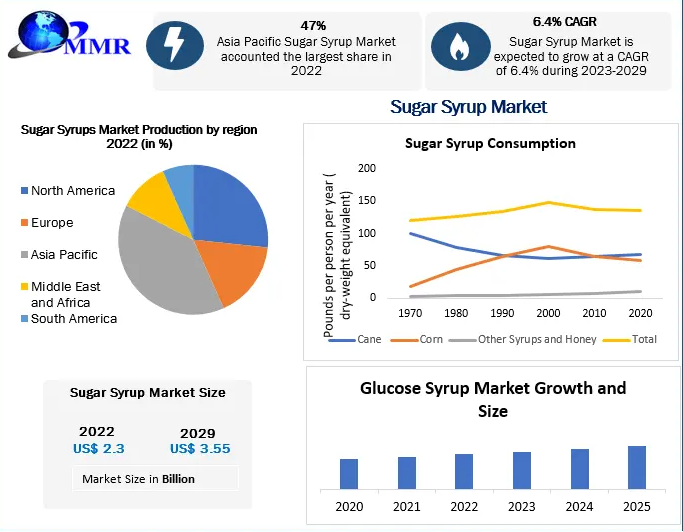 MMR

47%
Asia Pacific Sugar Syrup Market accounted the largest share in 2022

6.4% CAGR
Sugar Syrup Market is expected to grow at a CAGR of 6.4% during 2023-2029

Sugar Syrup Market

Sugar Syrups Market Production by region 2022 (in %)

North America
Europe
Asia Pacific
Middle East and Africa
South America

Sugar Syrup Consumption

Pounds per person per year ( dry-weight equivalent)

200
150
100
50
0

1970 1980 1990 2000 2010 2020

Cane Corn Other Syrups and Honey Total

Sugar Syrup Market Size

2022
US$ 2.3

2029
US$ 3.55

Market Size in Billion

Glucose Syrup Market Growth and Size

2020 2021 2022 2023 2024 2025